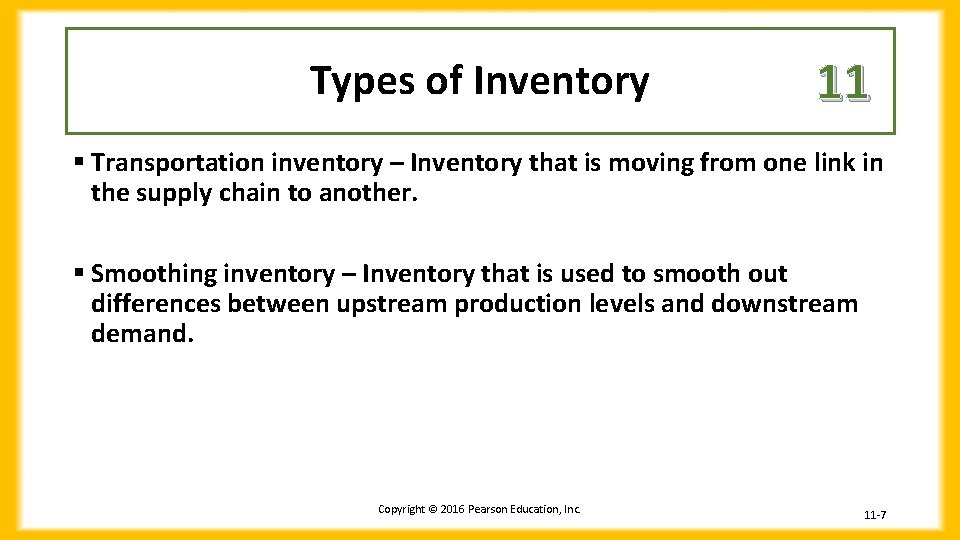 Types of Inventory

11

▪ Transportation inventory – Inventory that is moving from one link in the supply chain to another.

▪ Smoothing inventory – Inventory that is used to smooth out differences between upstream production levels and downstream demand.

Copyright © 2016 Pearson Education, Inc.

11-7